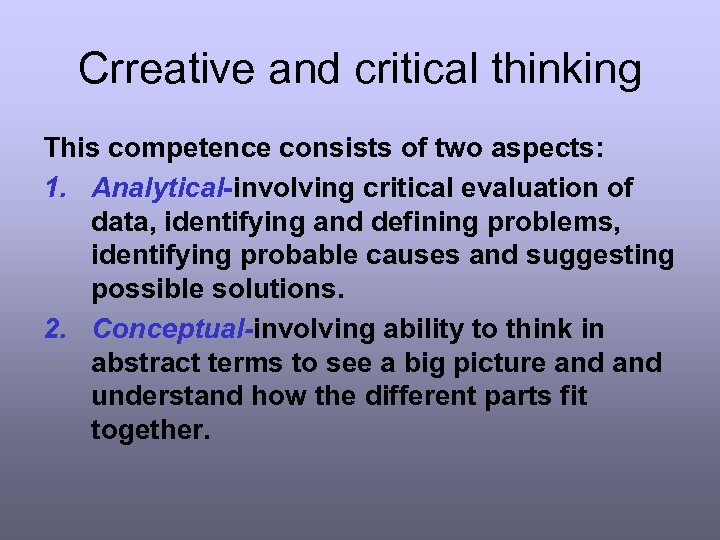 Crreative and critical thinking

This competence consists of two aspects:

1. Analytical-involving critical evaluation of data, identifying and defining problems, identifying probable causes and suggesting possible solutions.

2. Conceptual-involving ability to think in abstract terms to see a big picture and and understand how the different parts fit together.